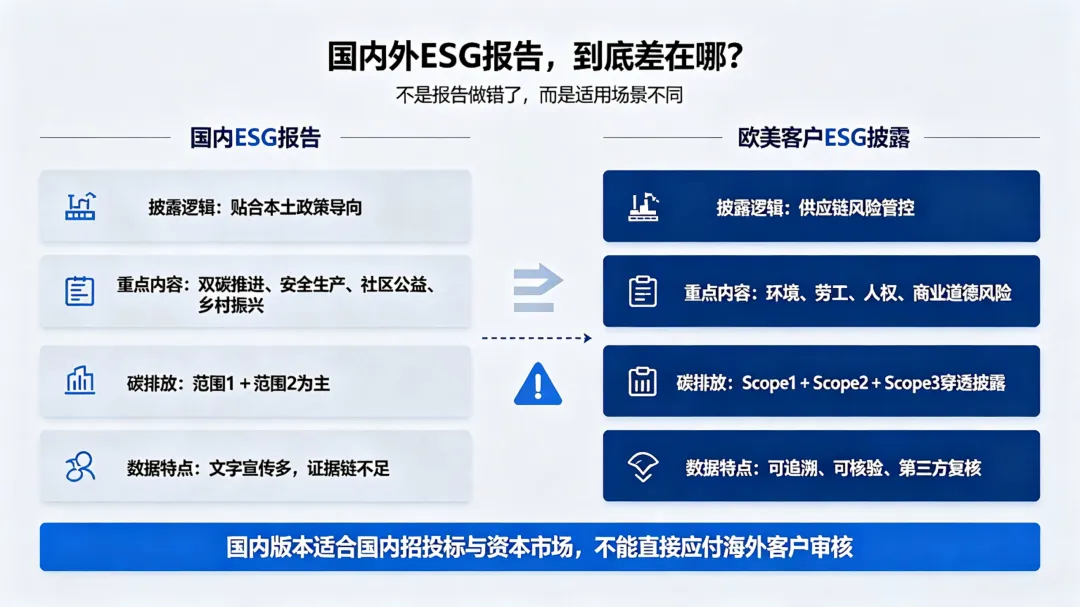 国内外ESG报告，到底差在哪？

不是报告做错了，而是适用场景不同

国内ESG报告

披露逻辑：贴合本土政策导向

重点内容：双碳推进、安全生产、社区公益、乡村振兴

碳排放：范围1 + 范围2为主

数据特点：文字宣传多，证据链不足

欧美客户ESG披露

披露逻辑：供应链风险管控

重点内容：环境、劳工、人权、商业道德风险

碳排放：Scope1 + Scope2 + Scope3穿透披露

数据特点：可追溯、可核验、第三方复核

国内版本适合国内招投标与资本市场，不能直接应付海外客户审核